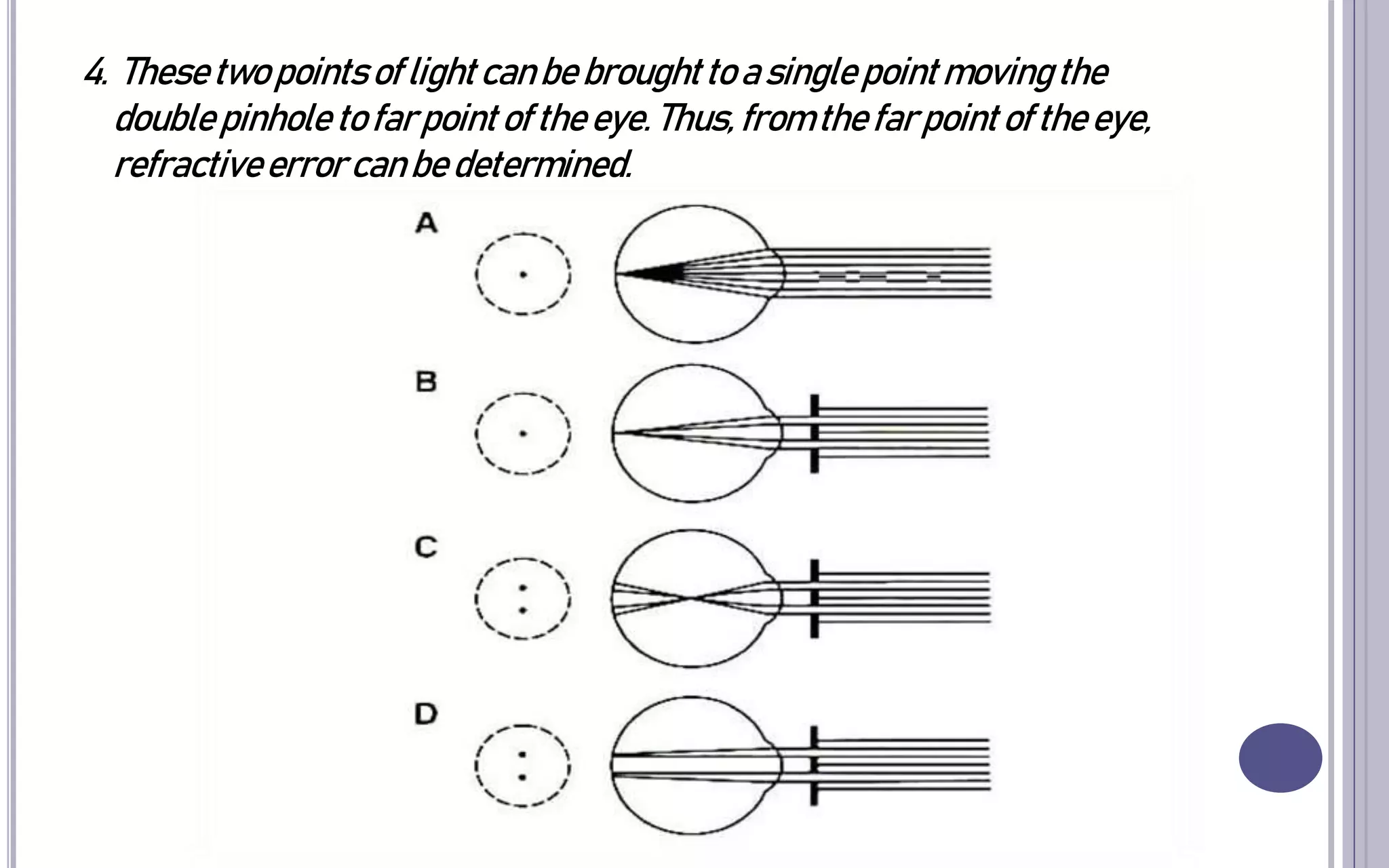 4. These two points of light can be brought to a single point moving the double pinhole to far point of the eye. Thus, from the far point of the eye, refractive error can be determined.

A

B

C

D